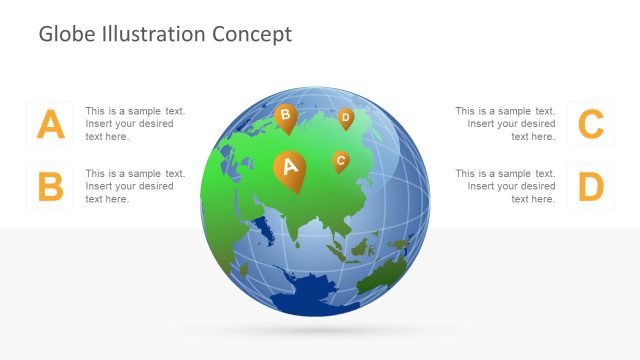 Globe Illustration Concept

A

This is a sample text. Insert your desired text here.

B

This is a sample text. Insert your desired text here.

B

D

A

C

This is a sample text. Insert your desired text here.

C

This is a sample text. Insert your desired text here.

D